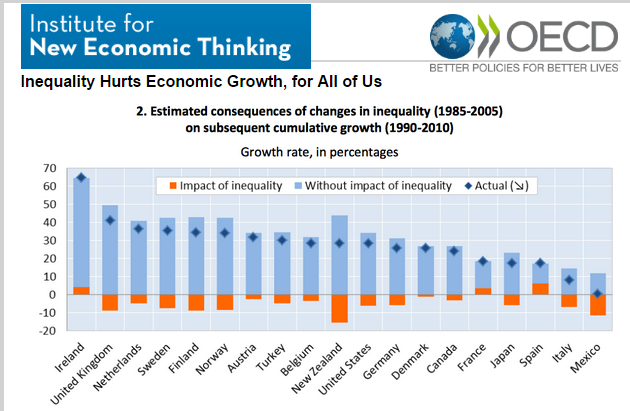 Institute for
New Economic Thinking

OECD
BETTER POLICIES FOR BETTER LIVES

Inequality Hurts Economic Growth, for All of Us

2. Estimated consequences of changes in inequality (1985-2005) on subsequent cumulative growth (1990-2010)

Growth rate, in percentages

Impact of inequality
Without impact of inequality
Actual (↘)

70
60
50
40
30
20
10
0
-10
-20

Ireland
United Kingdom
Netherlands
Sweden
Finland
Norway
Austria
Turkey
Belgium
New Zealand
United States
Germany
Denmark
Canada
France
Japan
Spain
Italy
Mexico